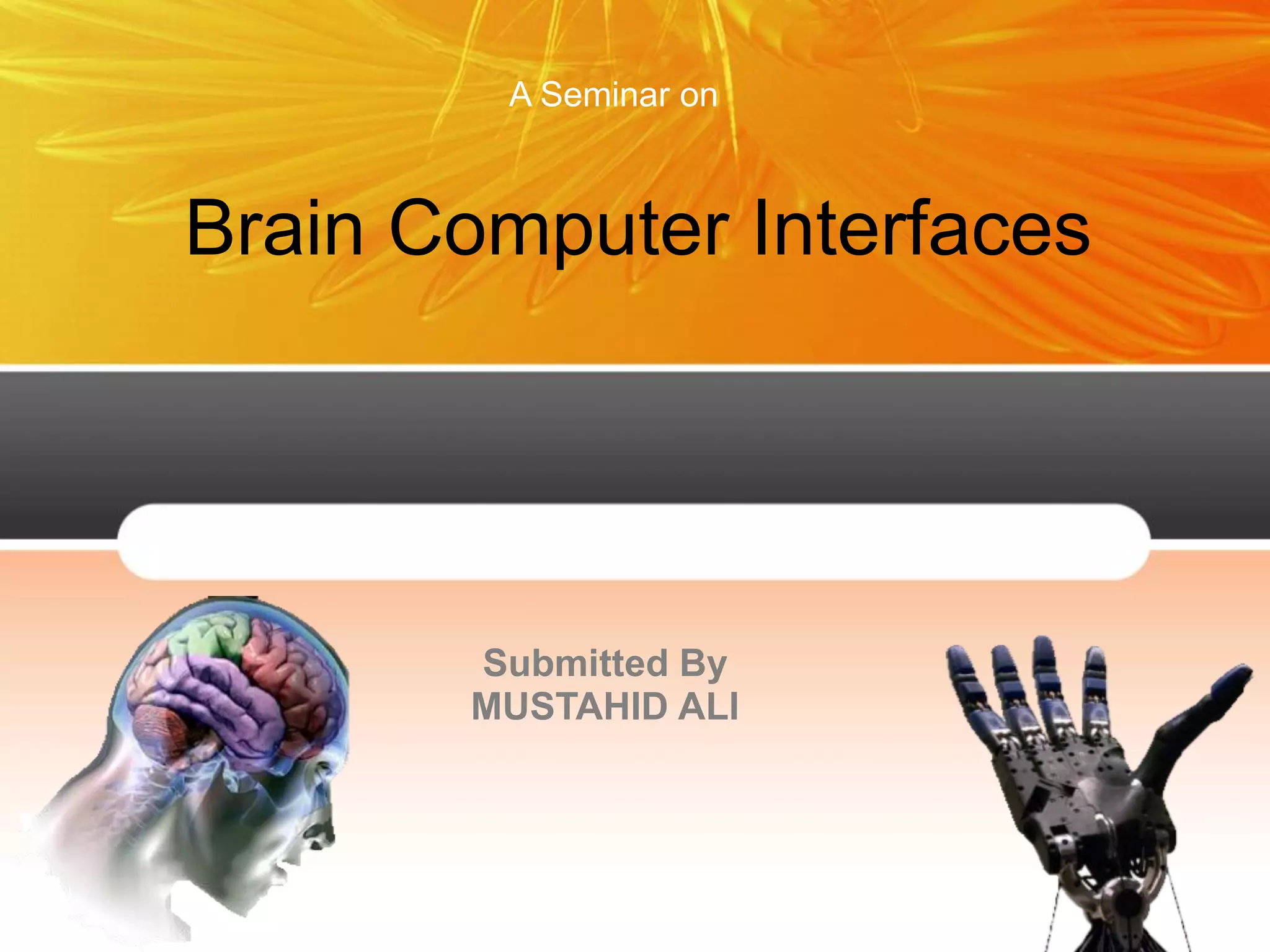 A Seminar on

Brain Computer Interfaces

Submitted By
MUSTAHID ALI